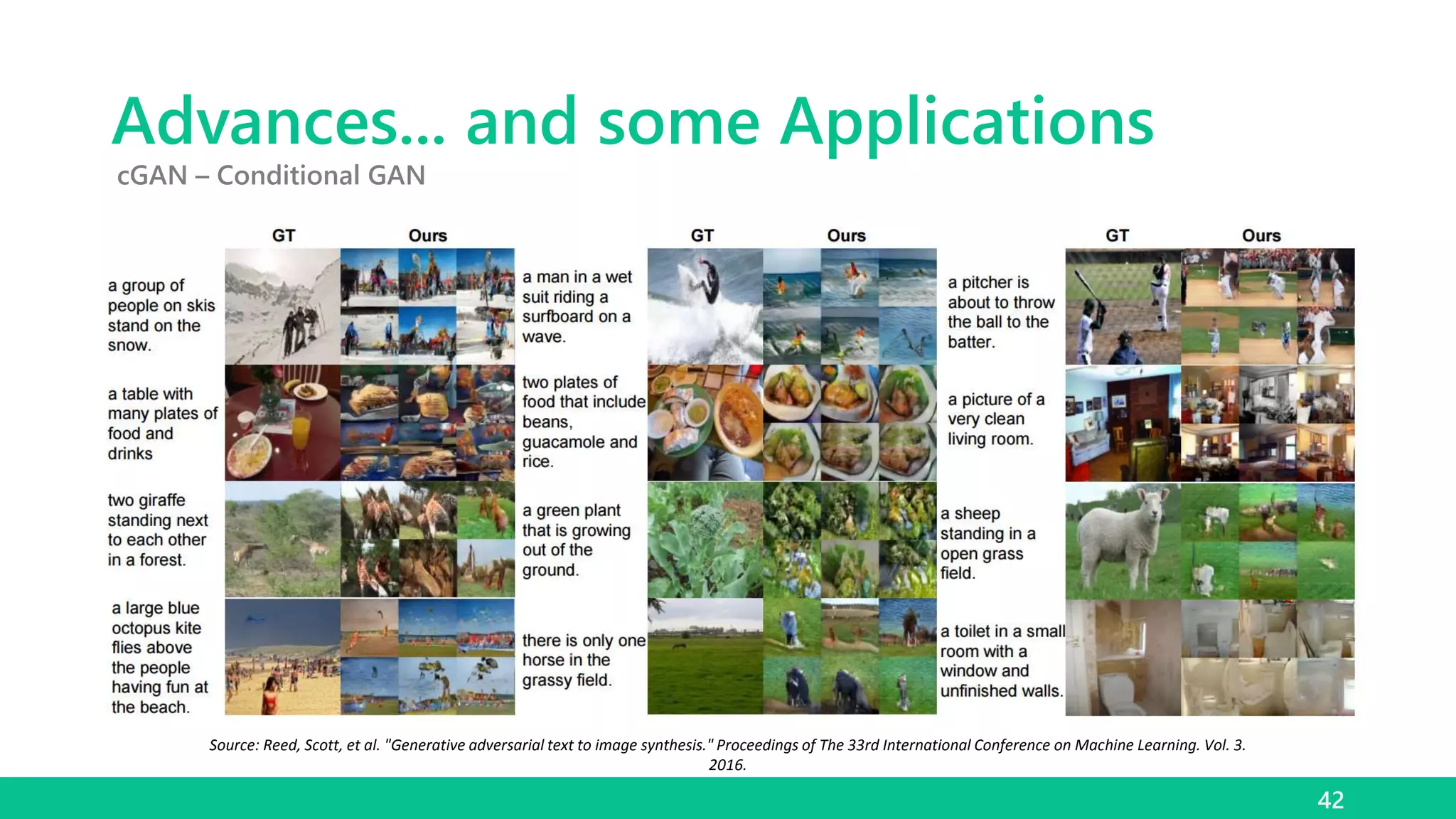 Advances… and some Applications

cGAN – Conditional GAN

GT Ours

a group of people on skis stand on the snow.

a table with many plates of food and drinks

two giraffe standing next to each other in a forest.

a large blue octopus kite flies above the people having fun at the beach.

GT Ours

a man in a wet suit riding a surfboard on a wave.

two plates of food that include beans, guacamole and rice.

a green plant that is growing out of the ground.

there is only one horse in the grassy field.

GT Ours

a pitcher is about to throw the ball to the batter.

a picture of a very clean living room.

a sheep standing in a open grass field.

a toilet in a small room with a window and unfinished walls.

Source: Reed, Scott, et al. "Generative adversarial text to image synthesis." Proceedings of The 33rd International Conference on Machine Learning. Vol. 3. 2016.

42